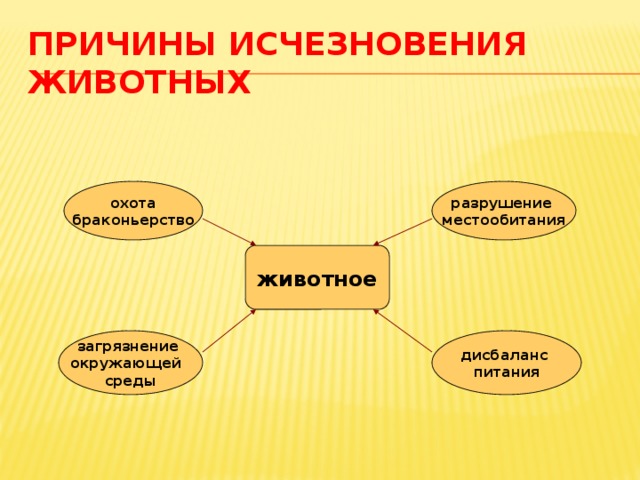 ПРИЧИНЫ ИСЧЕЗНОВЕНИЯ ЖИВОТНЫХ

охота браконьерство

разрушение местообитания

животное

загрязнение окружающей среды

дисбаланс питания